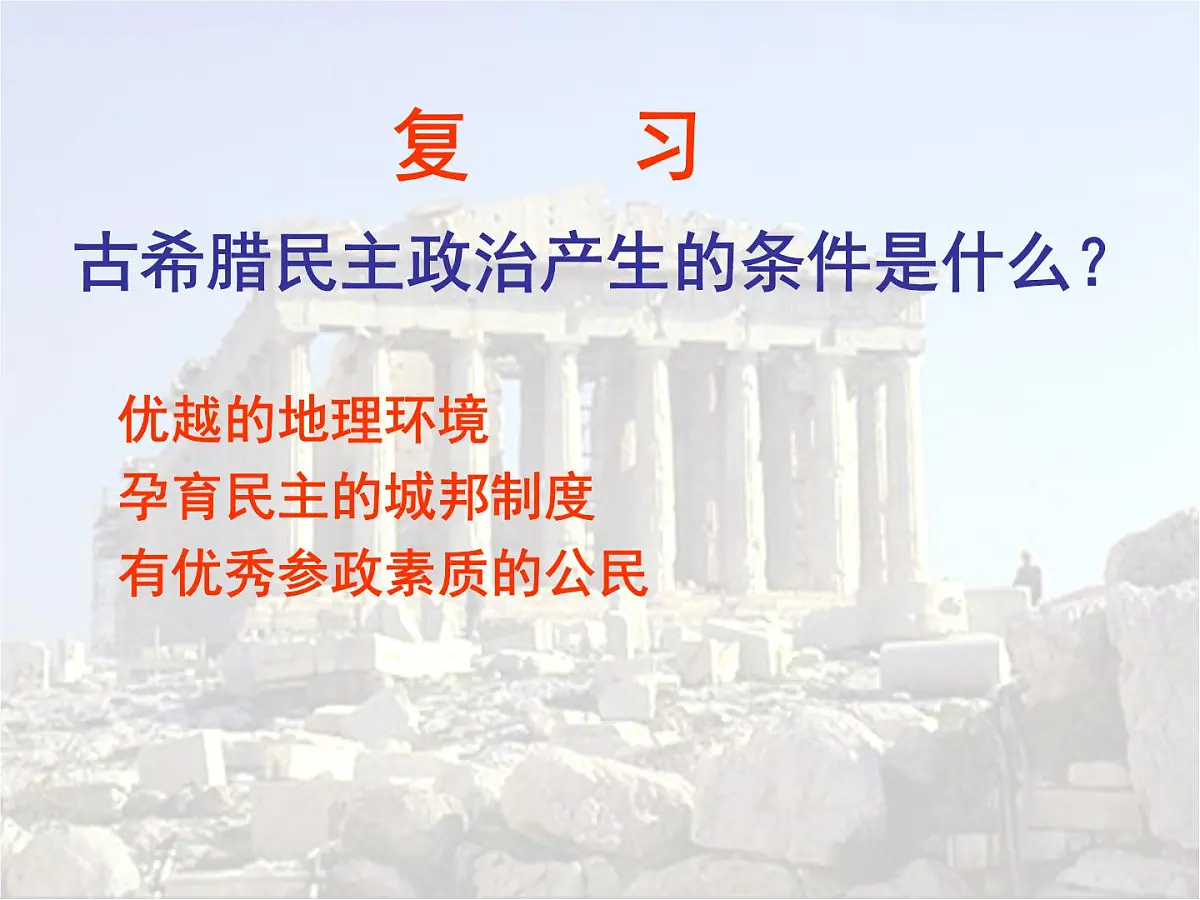 复　习

古希腊民主政治产生的条件是什么？

优越的地理环境
孕育民主的城邦制度
有优秀参政素质的公民